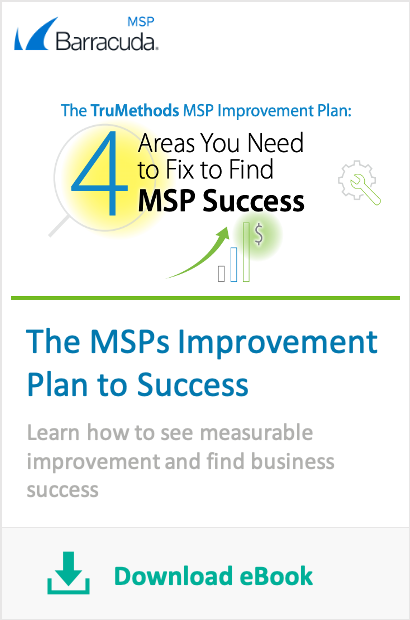 MSP
Barracuda.

The TruMethods MSP Improvement Plan:
4 Areas You Need to Fix to Find MSP Success

$

The MSPs Improvement Plan to Success

Learn how to see measurable improvement and find business success

Download eBook